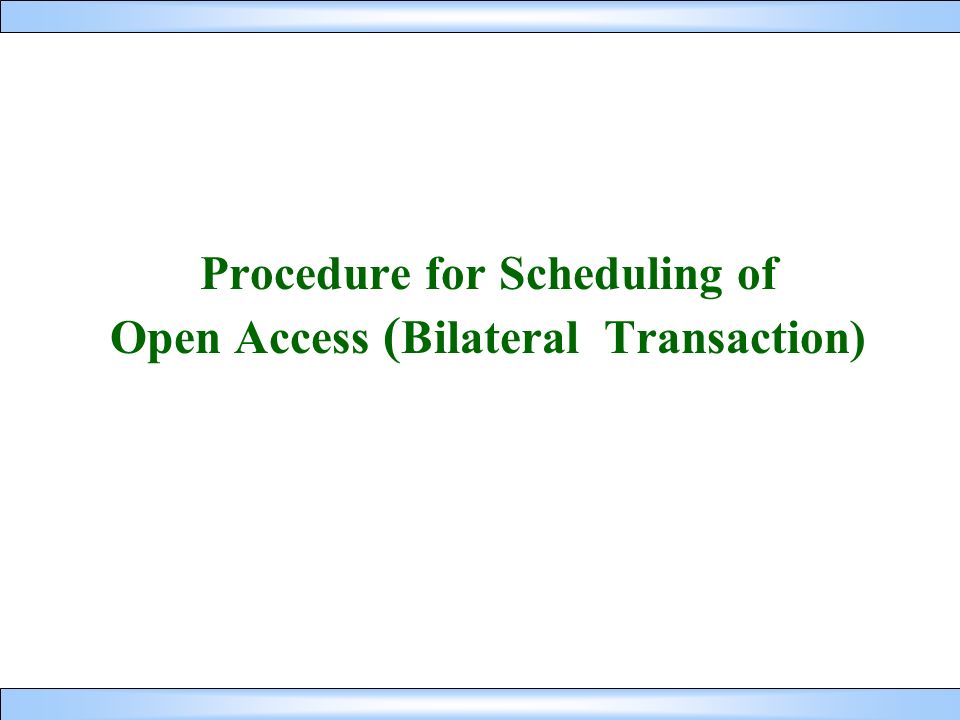 Procedure for Scheduling of
Open Access (Bilateral Transaction)